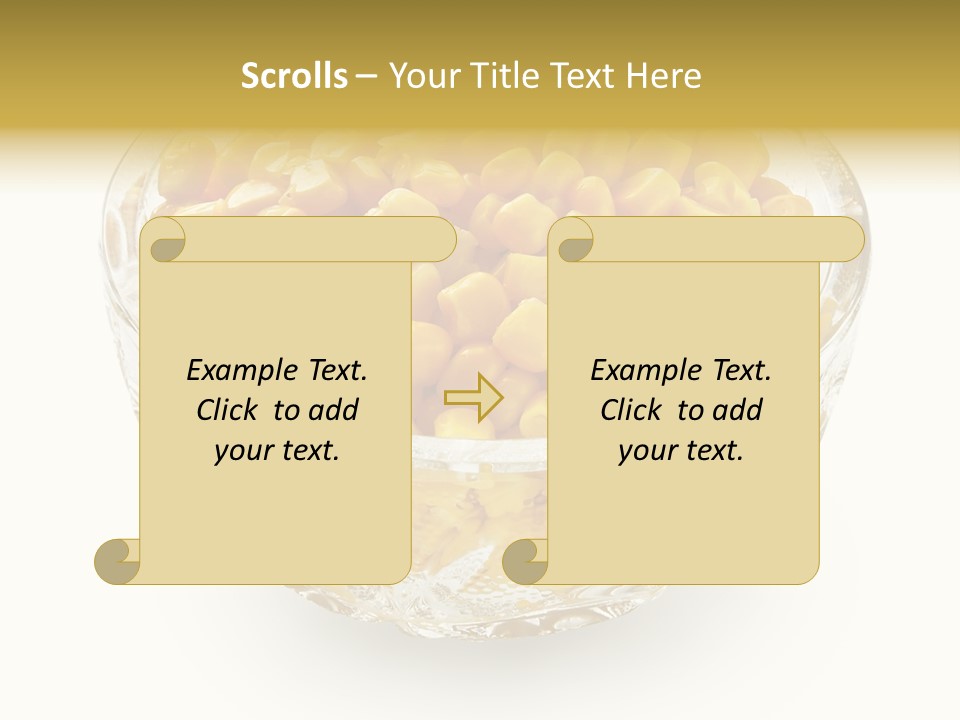 Scrolls – Your Title Text Here

Example Text. Click to add your text.

Example Text. Click to add your text.